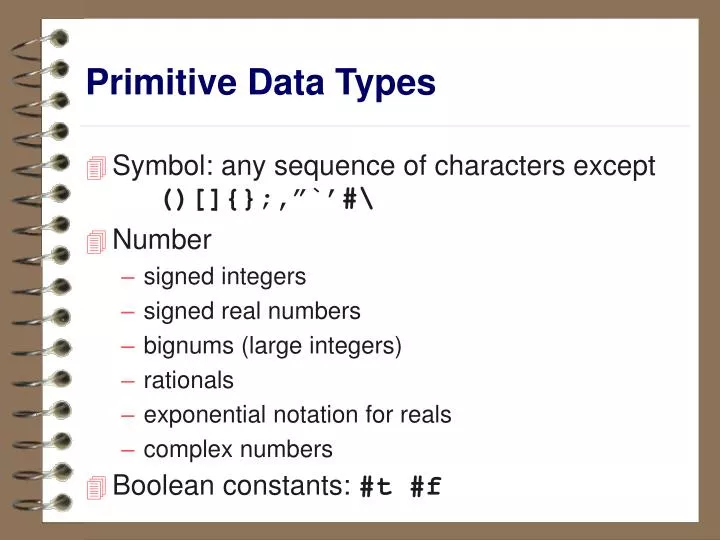 Primitive Data Types

Symbol: any sequence of characters except ()[]{};,"`'#\

Number

– signed integers
– signed real numbers
– bignums (large integers)
– rationals
– exponential notation for reals
– complex numbers

Boolean constants: #t #f